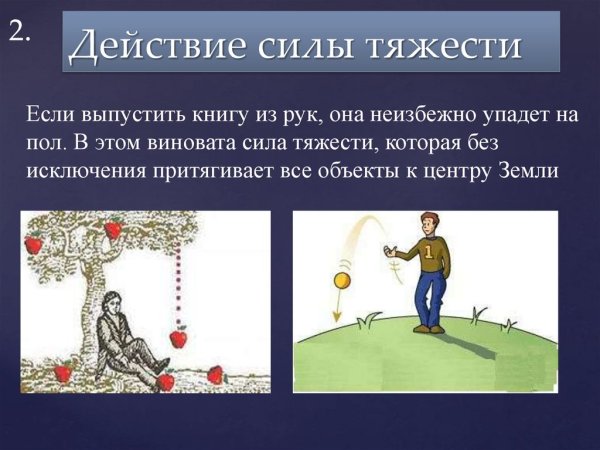 2.

Действие силы тяжести

Если выпустить книгу из рук, она неизбежно упадет на пол. В этом виновата сила тяжести, которая без исключения притягивает все объекты к центру Земли

1